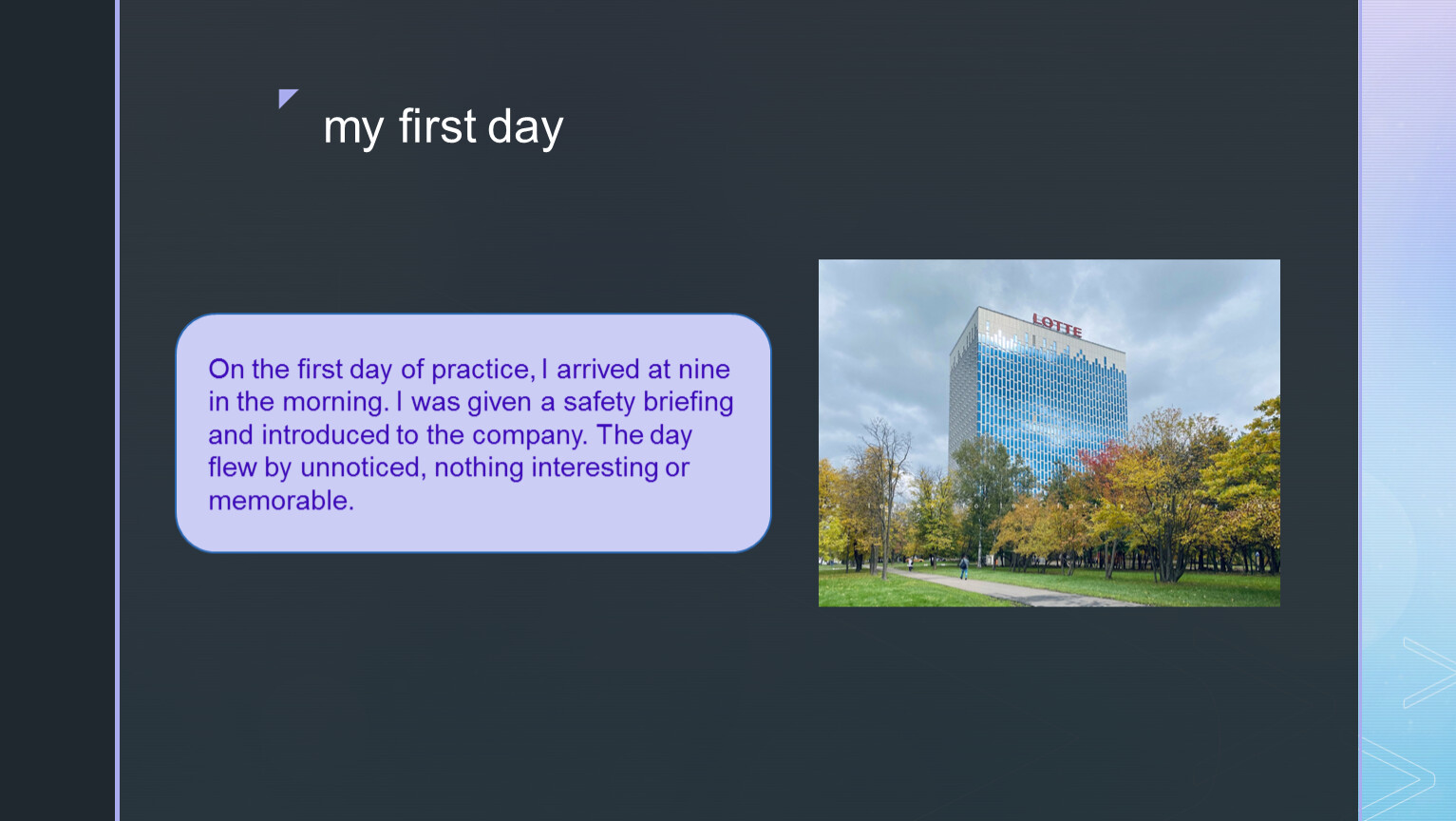 my first day

On the first day of practice, I arrived at nine in the morning. I was given a safety briefing and introduced to the company. The day flew by unnoticed, nothing interesting or memorable.

LOTTE